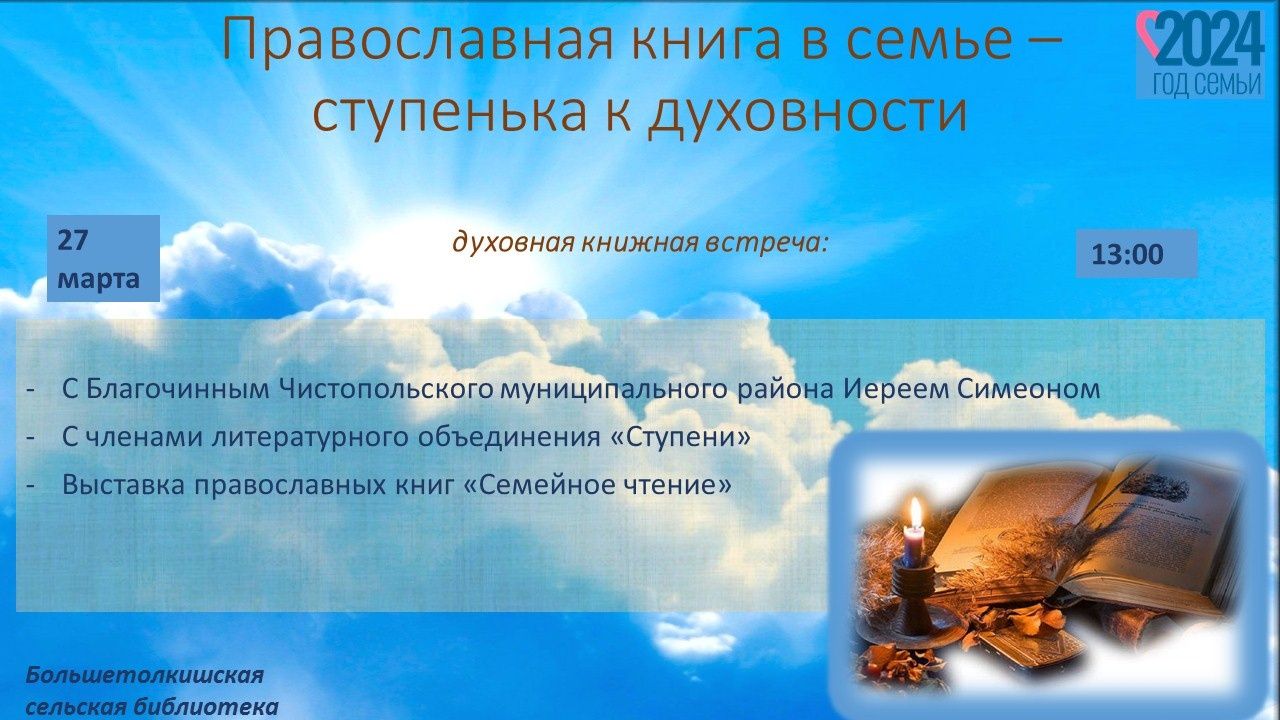 Православная книга в семье – ступенька к духовности

2024
ГОД СЕМЬИ

27 марта

духовная книжная встреча:

13:00

- С Благочинным Чистопольского муниципального района Иереем Симеоном
- С членами литературного объединения «Ступени»
- Выставка православных книг «Семейное чтение»

Большетолкишская сельская библиотека